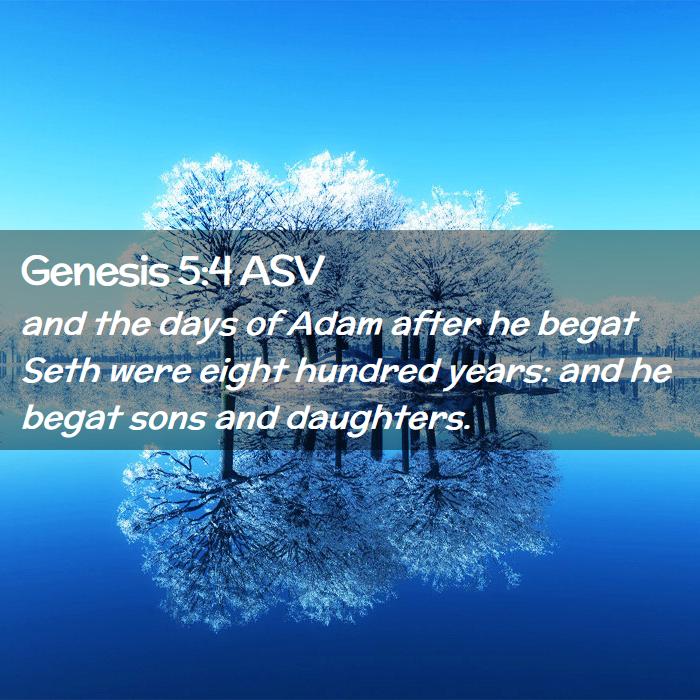 Genesis 5:4 ASV

and the days of Adam after he begat Seth were eight hundred years: and he begat sons and daughters.